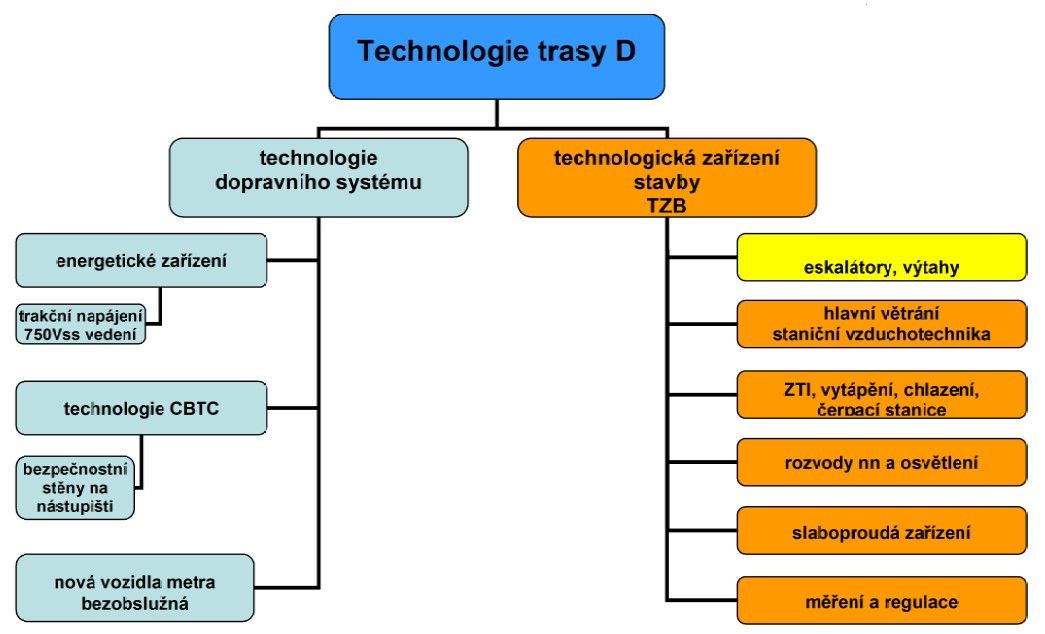 Technologie trasy D

technologie dopravního systému

energetické zařízení

trakční napájení 750Vss vedení

technologie CBTC

bezpečnostní stěny na nástupišti

nová vozidla metra bezobslužná

technologická zařízení stavby TZB

eskalátory, výtahy

hlavní větrání staniční vzduchotechnika

ZTI, vytápění, chlazení, čerpací stanice

rozvody nn a osvětlení

slaboproudá zařízení

měření a regulace